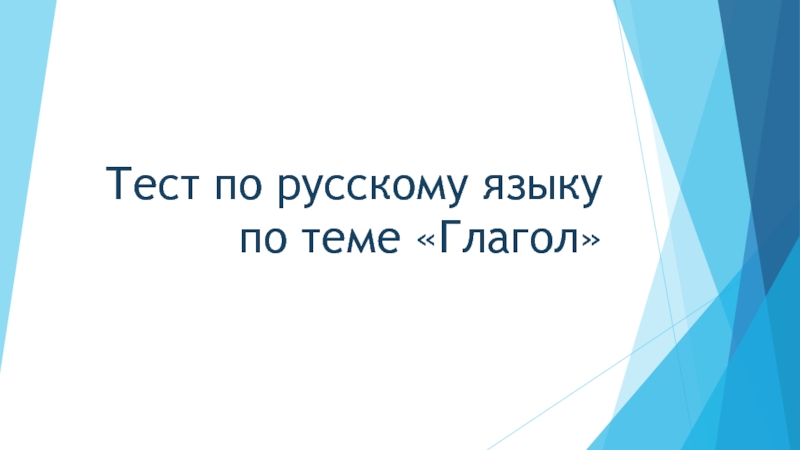 Тест по русскому языку по теме «Глагол»